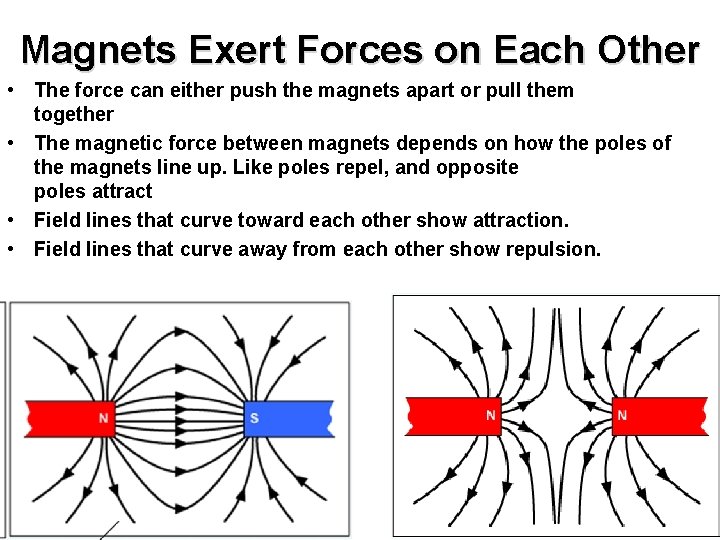 Magnets Exert Forces on Each Other

• The force can either push the magnets apart or pull them together

• The magnetic force between magnets depends on how the poles of the magnets line up. Like poles repel, and opposite poles attract

• Field lines that curve toward each other show attraction.

• Field lines that curve away from each other show repulsion.

N

S

N

N